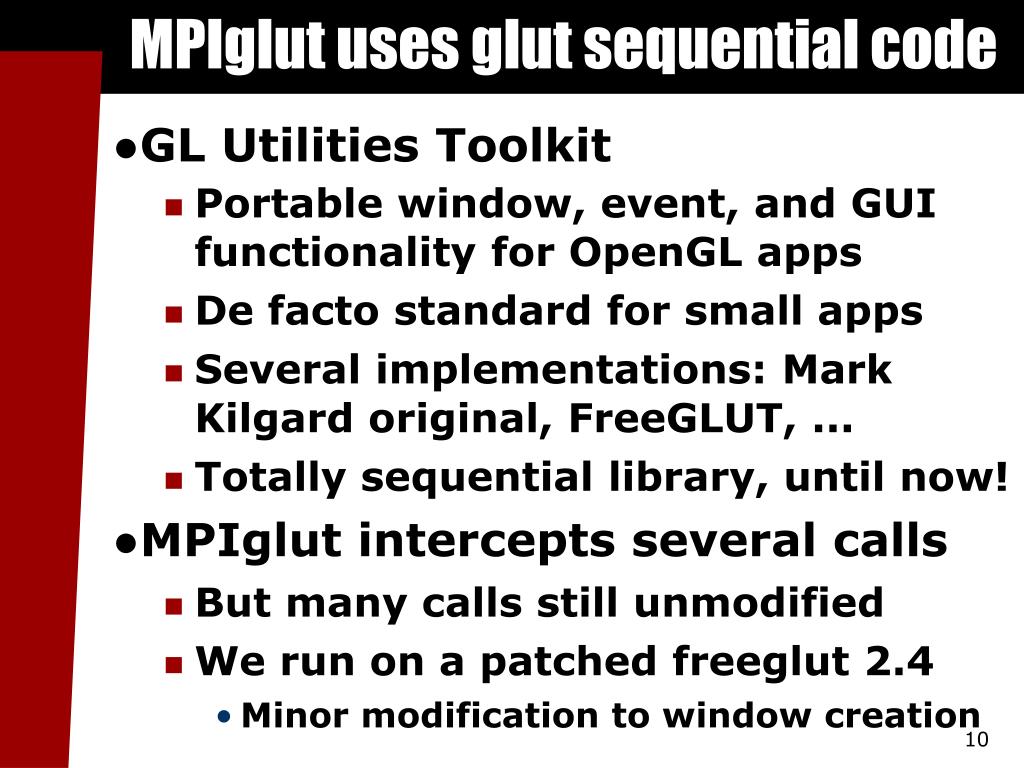 MPIglut uses glut sequential code

●GL Utilities Toolkit

▪ Portable window, event, and GUI functionality for OpenGL apps

▪ De facto standard for small apps

▪ Several implementations: Mark Kilgard original, FreeGLUT, ...

▪ Totally sequential library, until now!

●MPIglut intercepts several calls

▪ But many calls still unmodified

▪ We run on a patched freeglut 2.4

• Minor modification to window creation

10